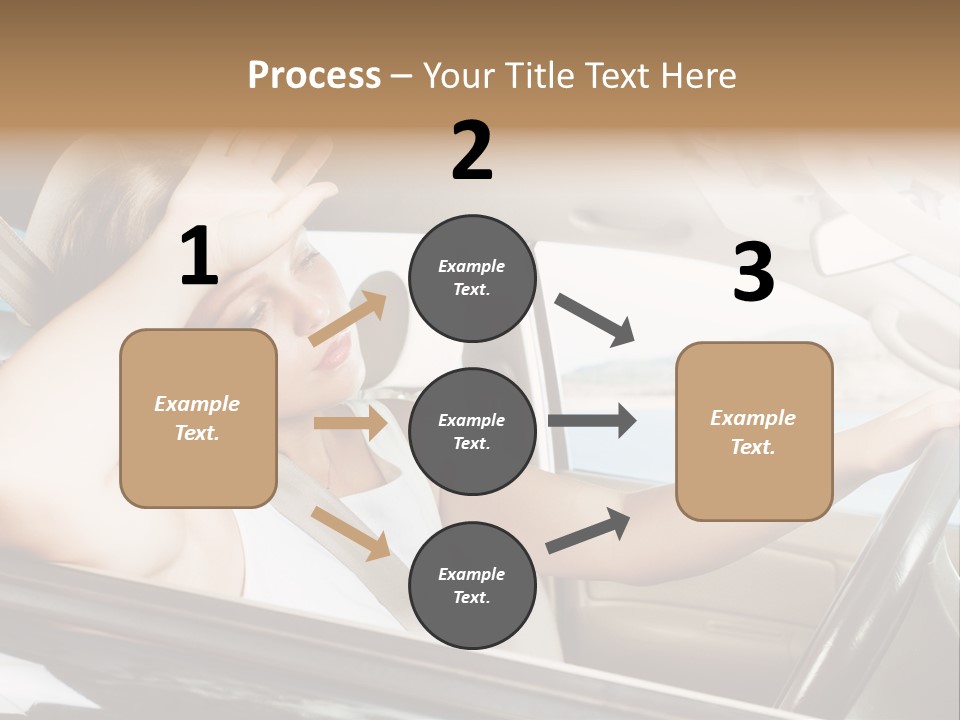 Process – Your Title Text Here

1

Example Text.

2

Example Text.

Example Text.

Example Text.

3

Example Text.